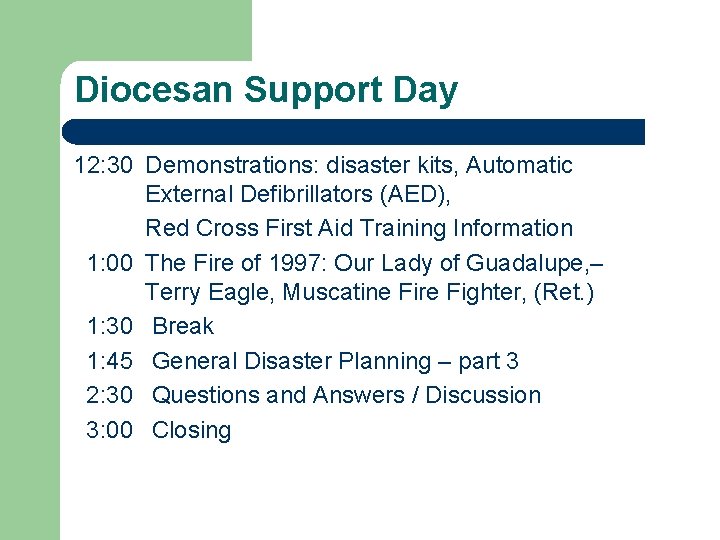 Diocesan Support Day

12:30 Demonstrations: disaster kits, Automatic External Defibrillators (AED),

Red Cross First Aid Training Information

1:00 The Fire of 1997: Our Lady of Guadalupe,– Terry Eagle, Muscatine Fire Fighter, (Ret.)

1:30 Break

1:45 General Disaster Planning – part 3

2:30 Questions and Answers / Discussion

3:00 Closing